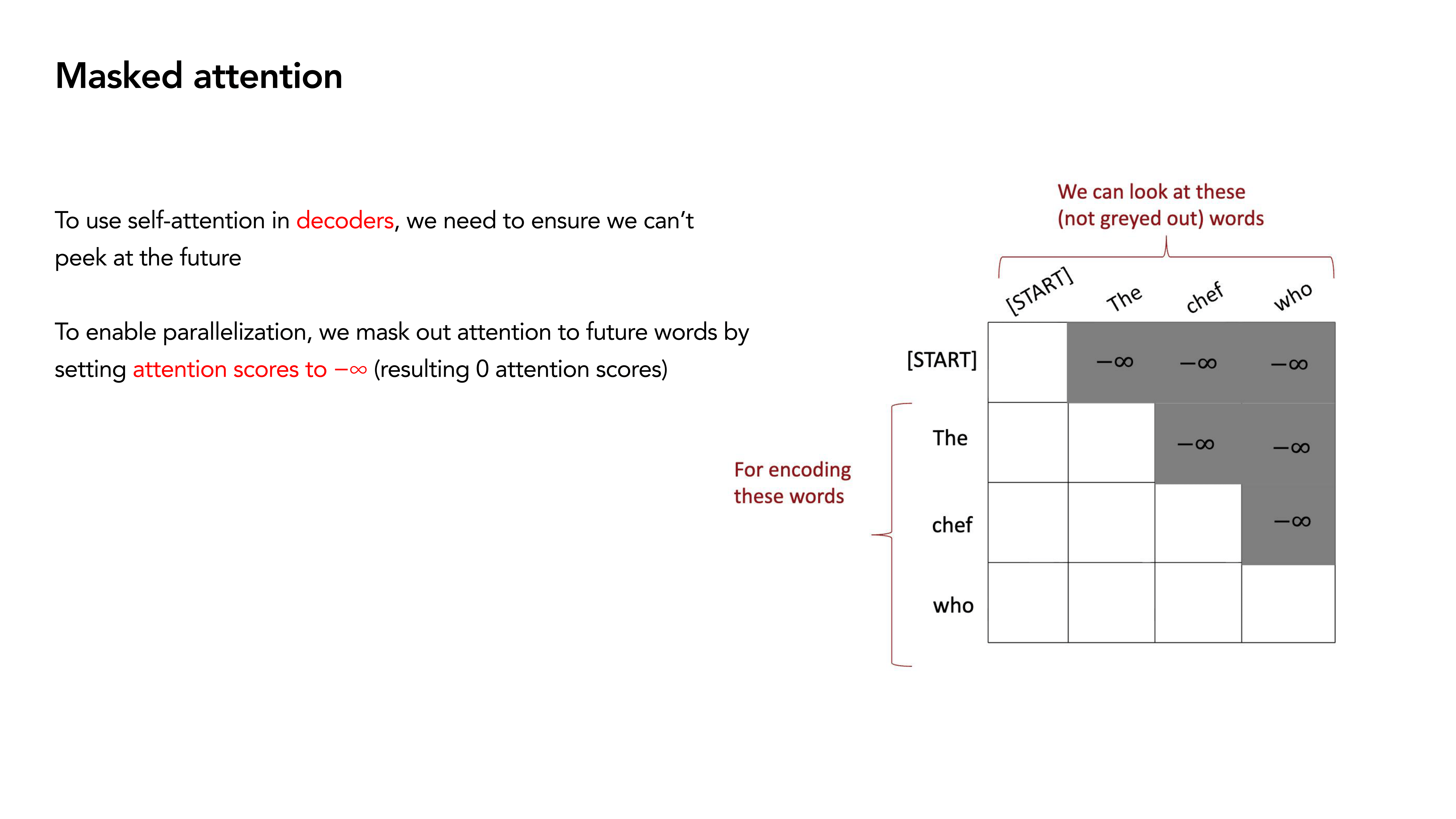 Masked attention

To use self-attention in decoders, we need to ensure we can't peek at the future

To enable parallelization, we mask out attention to future words by setting attention scores to $-\infty$ (resulting 0 attention scores)

We can look at these (not greyed out) words

For encoding these words

| | [START] | The | chef | who |
|---|---|---|---|---|
| [START] | | $-\infty$ | $-\infty$ | $-\infty$ |
| The | | | $-\infty$ | $-\infty$ |
| chef | | | | $-\infty$ |
| who | | | | |